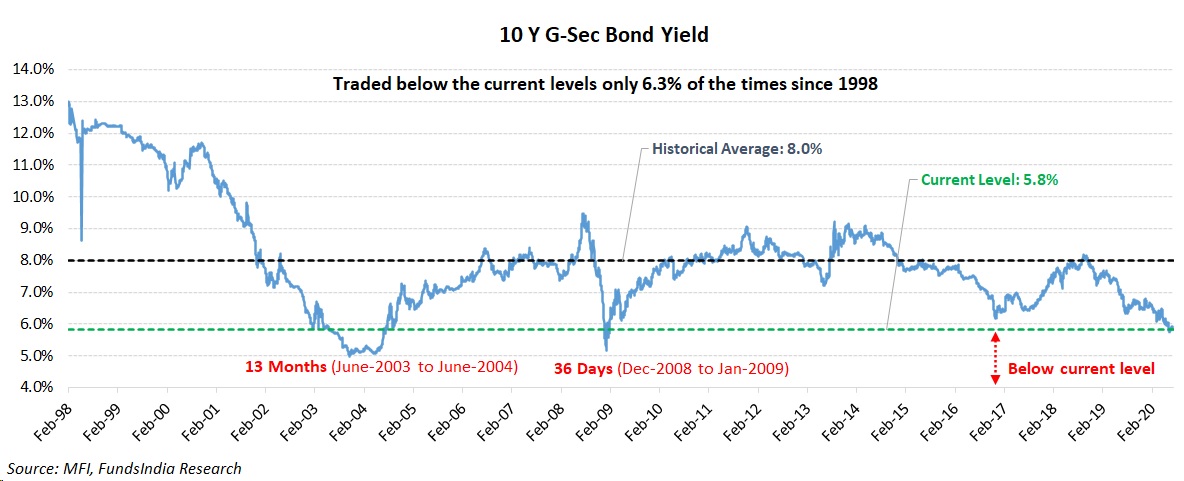 10 Y G-Sec Bond Yield

Traded below the current levels only 6.3% of the times since 1998

14.0%
13.0%
12.0%
11.0%
10.0%
9.0%
8.0%
7.0%
6.0%
5.0%
4.0%

Historical Average: 8.0%

Current Level: 5.8%

13 Months (June-2003 to June-2004)

36 Days (Dec-2008 to Jan-2009)

Below current level

Feb-98 Feb-99 Feb-00 Feb-01 Feb-02 Feb-03 Feb-04 Feb-05 Feb-06 Feb-07 Feb-08 Feb-09 Feb-10 Feb-11 Feb-12 Feb-13 Feb-14 Feb-15 Feb-16 Feb-17 Feb-18 Feb-19 Feb-20

Source: MFI, FundsIndia Research